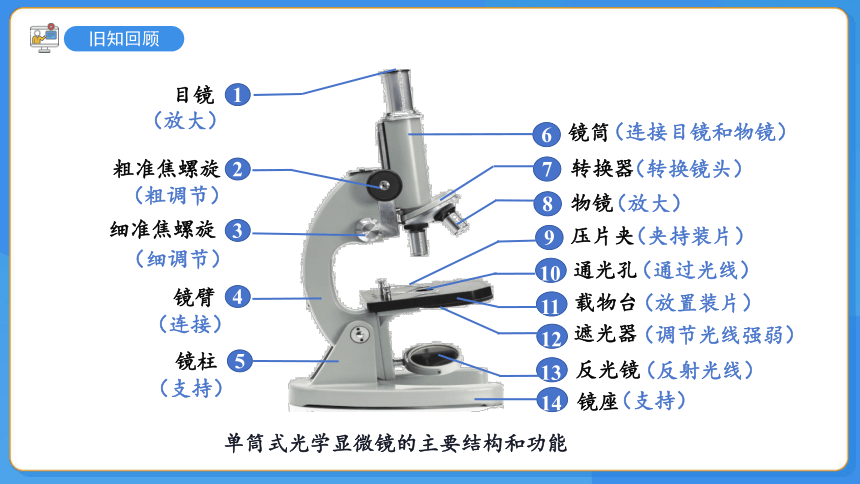 旧知回顾

目镜 1
（放大）

粗准焦螺旋 2
（粗调节）

细准焦螺旋 3
（细调节）

镜臂 4
（连接）

镜柱 5
（支持）

6 镜筒（连接目镜和物镜）

7 转换器（转换镜头）

8 物镜（放大）

9 压片夹（夹持装片）

10 通光孔（通过光线）

11 载物台（放置装片）

12 遮光器（调节光线强弱）

13 反光镜（反射光线）

14 镜座（支持）

单筒式光学显微镜的主要结构和功能